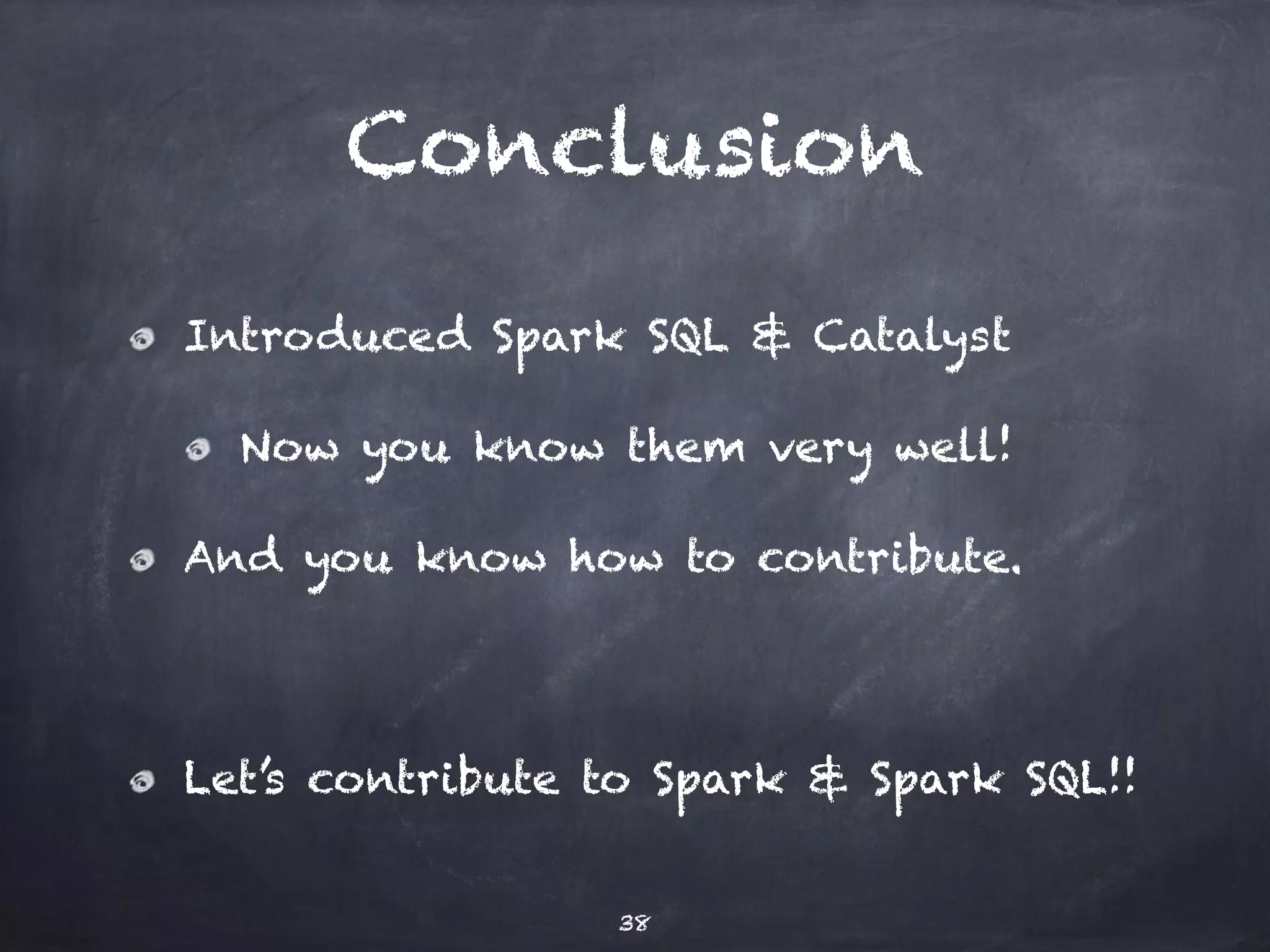 Conclusion

Introduced Spark SQL & Catalyst

Now you know them very well!

And you know how to contribute.

Let's contribute to Spark & Spark SQL!!

38